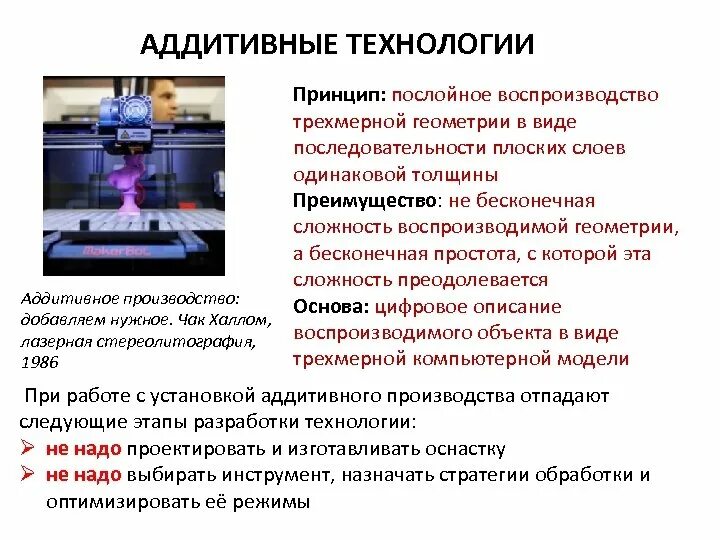 АДДИТИВНЫЕ ТЕХНОЛОГИИ

MakerBot

Аддитивное производство: добавляем нужное. Чак Халлом, лазерная стереолитография, 1986

Принцип: послойное воспроизводство трехмерной геометрии в виде последовательности плоских слоев одинаковой толщины

Преимущество: не бесконечная сложность воспроизводимой геометрии, а бесконечная простота, с которой эта сложность преодолевается

Основа: цифровое описание воспроизводимого объекта в виде трехмерной компьютерной модели

При работе с установкой аддитивного производства отпадают следующие этапы разработки технологии:

➢ не надо проектировать и изготавливать оснастку

➢ не надо выбирать инструмент, назначать стратегии обработки и оптимизировать её режимы